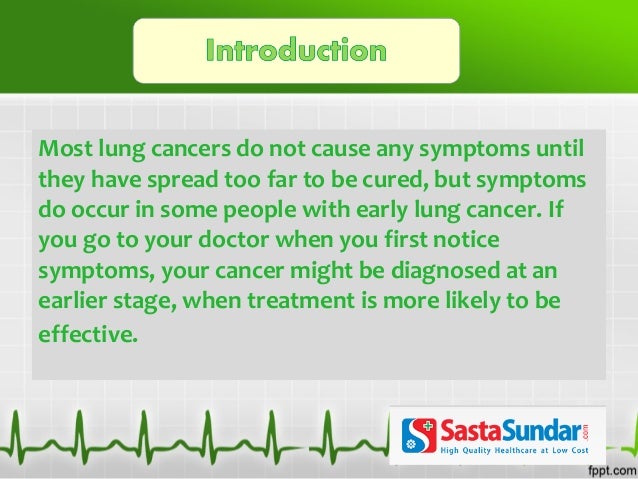 Introduction

Most lung cancers do not cause any symptoms until they have spread too far to be cured, but symptoms do occur in some people with early lung cancer. If you go to your doctor when you first notice symptoms, your cancer might be diagnosed at an earlier stage, when treatment is more likely to be effective.

SastaSundar.com
High Quality Healthcare at Low Cost

fppt.com